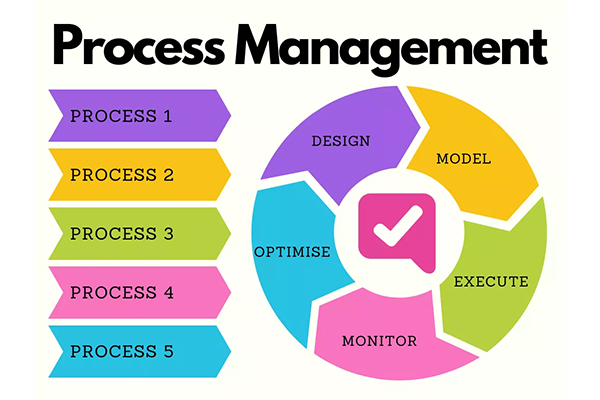 Process Management

PROCESS 1

PROCESS 2

PROCESS 3

PROCESS 4

PROCESS 5

DESIGN

MODEL

EXECUTE

MONITOR

OPTIMISE